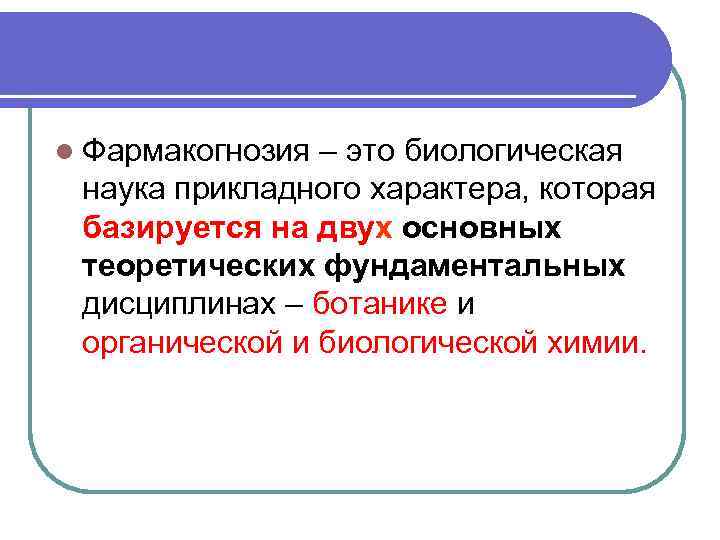 Фармакогнозия – это биологическая наука прикладного характера, которая базируется на двух основных теоретических фундаментальных дисциплинах – ботанике и органической и биологической химии.